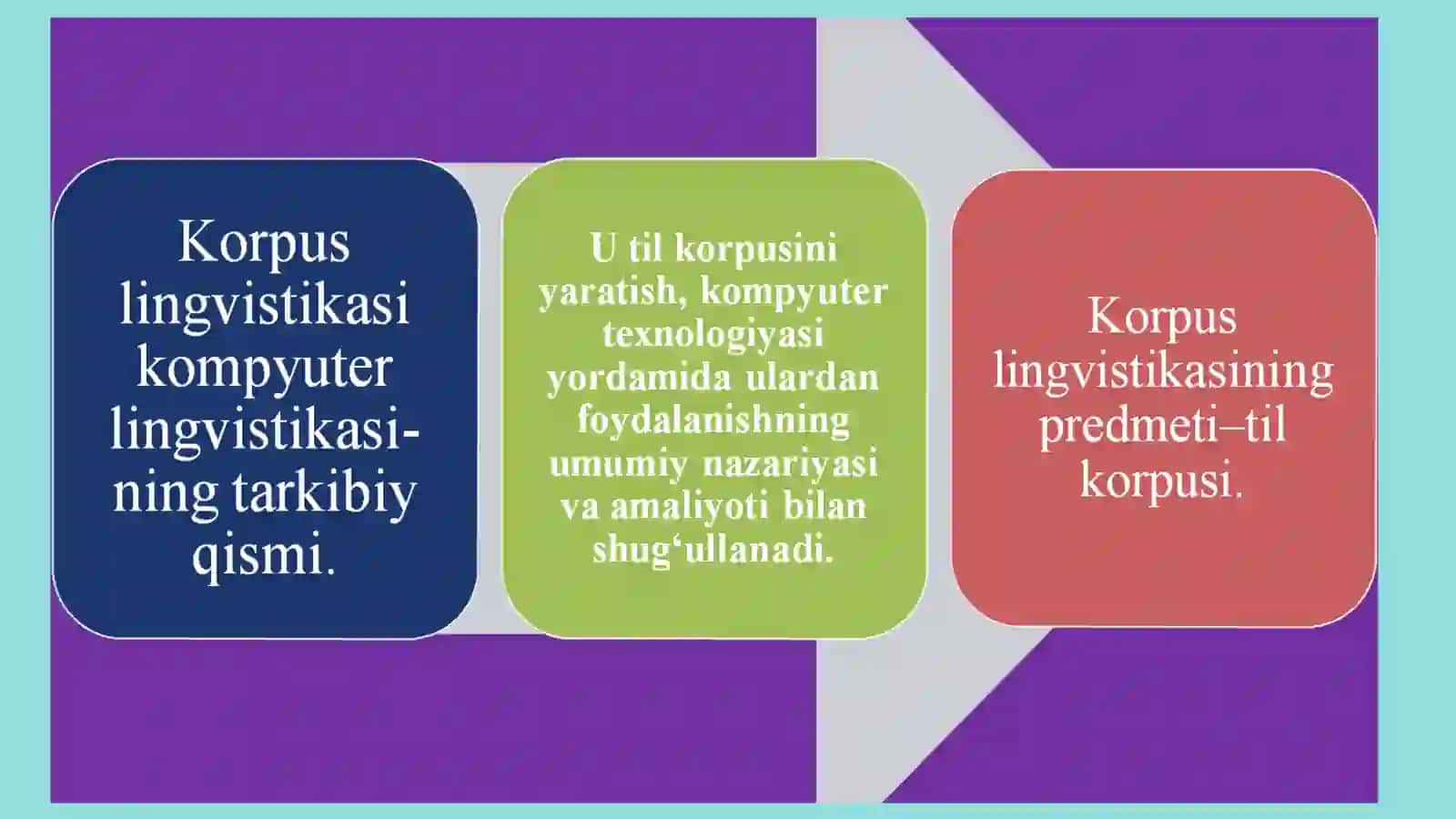 Korpus lingvistikasi kompyuter lingvistikasining tarkibiy qismi.

U til korpusini yaratish, kompyuter texnologiyasi yordamida ulardan foydalanishning umumiy nazariyasi va amaliyoti bilan shug‘ullanadi.

Korpus lingvistikasining predmeti–til korpusi.